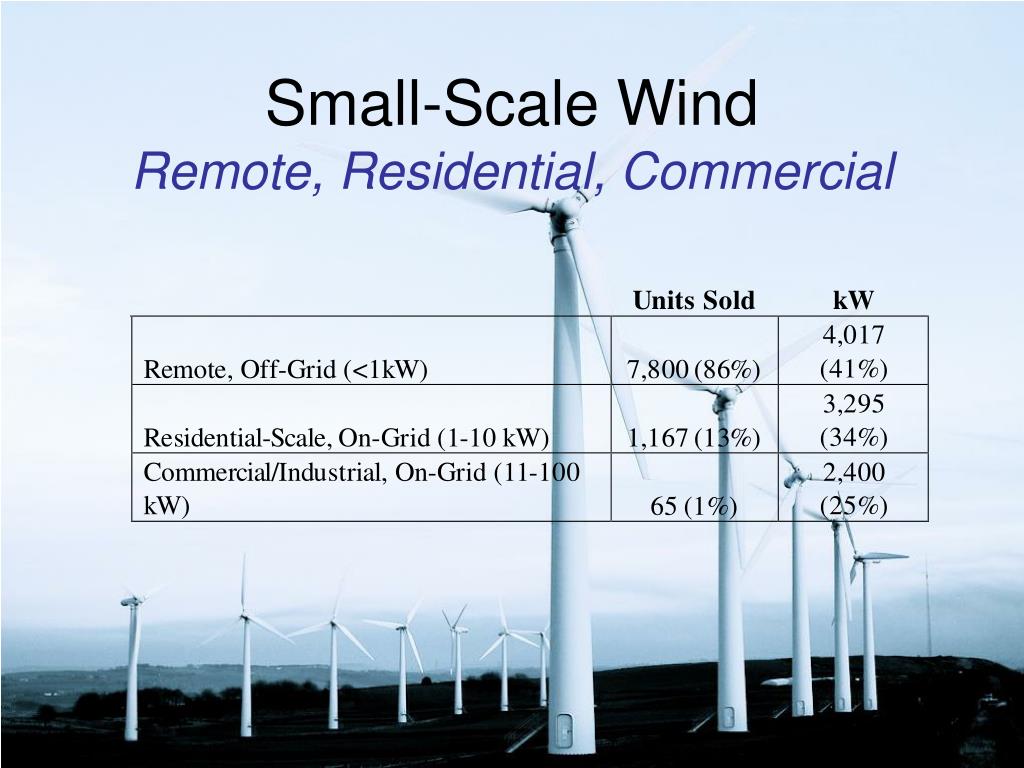 Small-Scale Wind

Remote, Residential, Commercial

| | Units Sold | kW |
|---|---|---|
| Remote, Off-Grid (<1kW) | 7,800 (86%) | 4,017 (41%) |
| Residential-Scale, On-Grid (1-10 kW) | 1,167 (13%) | 3,295 (34%) |
| Commercial/Industrial, On-Grid (11-100 kW) | 65 (1%) | 2,400 (25%) |